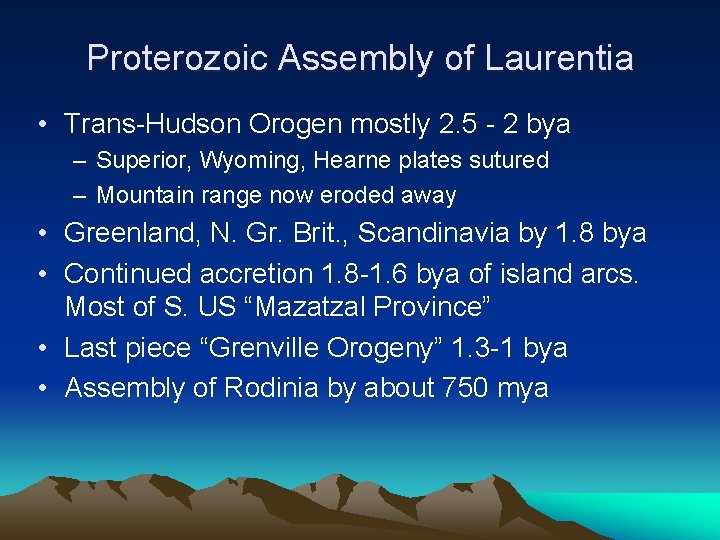 Proterozoic Assembly of Laurentia

• Trans-Hudson Orogen mostly 2.5 - 2 bya
– Superior, Wyoming, Hearne plates sutured
– Mountain range now eroded away
• Greenland, N. Gr. Brit., Scandinavia by 1.8 bya
• Continued accretion 1.8-1.6 bya of island arcs. Most of S. US “Mazatzal Province”
• Last piece “Grenville Orogeny” 1.3-1 bya
• Assembly of Rodinia by about 750 mya